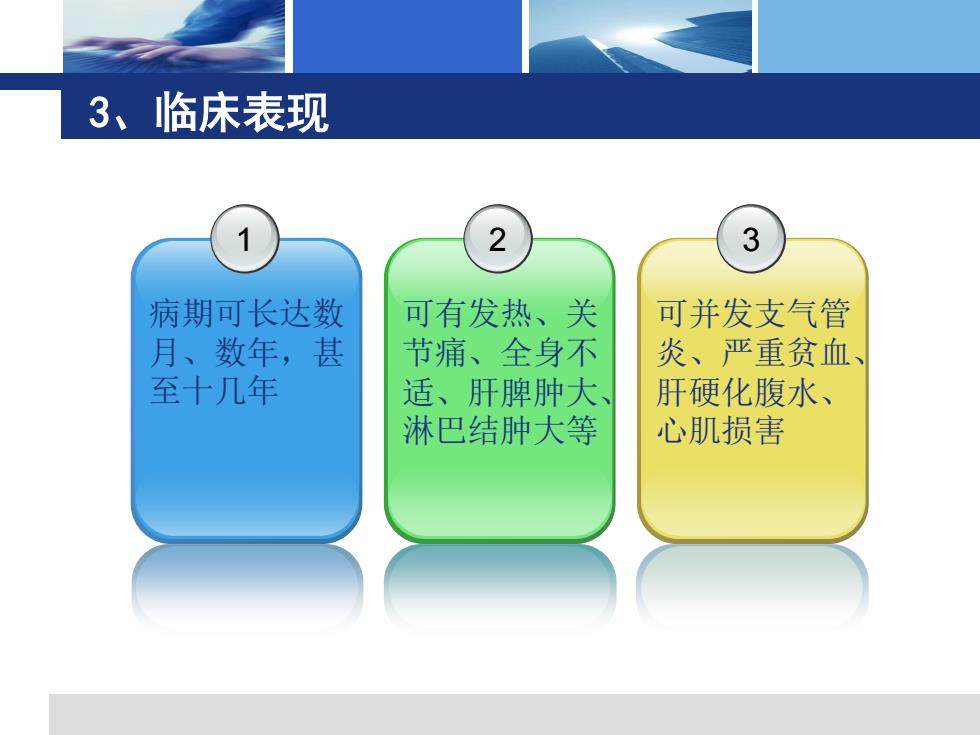 3、临床表现

1

病期可长达数月、数年，甚至十几年

2

可有发热、关节痛、全身不适、肝脾肿大、淋巴结肿大等

3

可并发支气管炎、严重贫血、肝硬化腹水、心肌损害